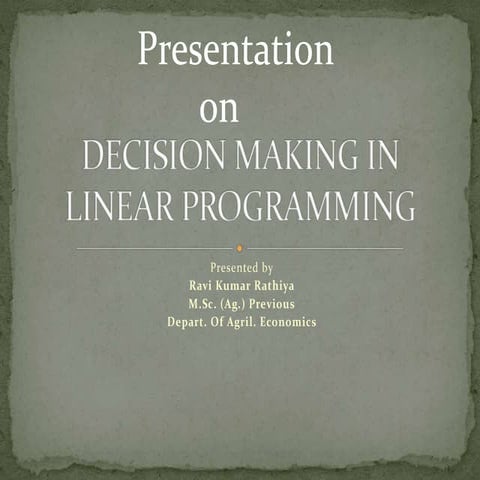 Presentation
on
DECISION MAKING IN LINEAR PROGRAMMING

Presented by
Ravi Kumar Rathiya
M.Sc. (Ag.) Previous
Depart. Of Agril. Economics